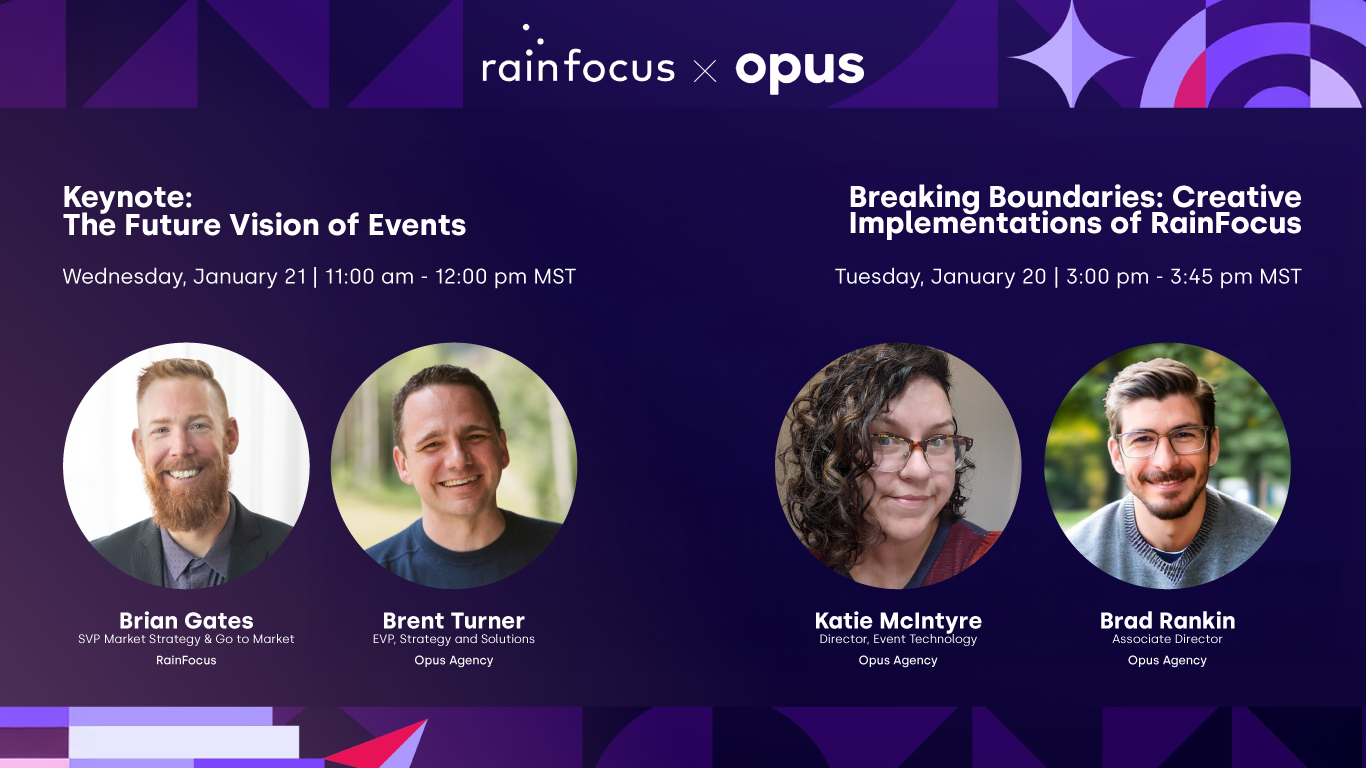 rainfocus × opus

Keynote:
The Future Vision of Events

Wednesday, January 21 | 11:00 am - 12:00 pm MST

Brian Gates
SVP Market Strategy & Go to Market
RainFocus

Brent Turner
EVP, Strategy and Solutions
Opus Agency

Breaking Boundaries: Creative Implementations of RainFocus

Tuesday, January 20 | 3:00 pm - 3:45 pm MST

Katie McIntyre
Director, Event Technology
Opus Agency

Brad Rankin
Associate Director
Opus Agency